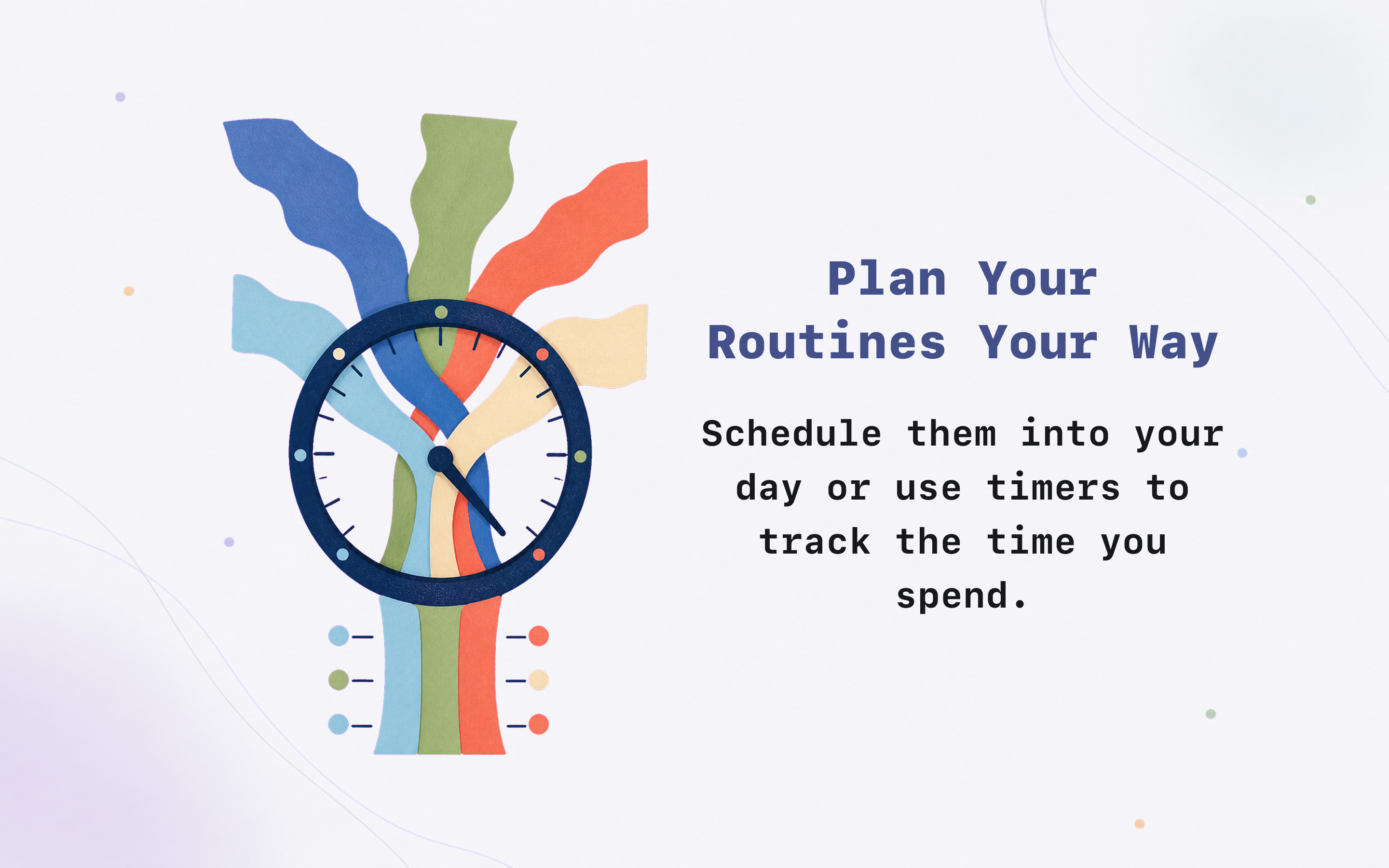 Plan Your Routines Your Way

Schedule them into your day or use timers to track the time you spend.